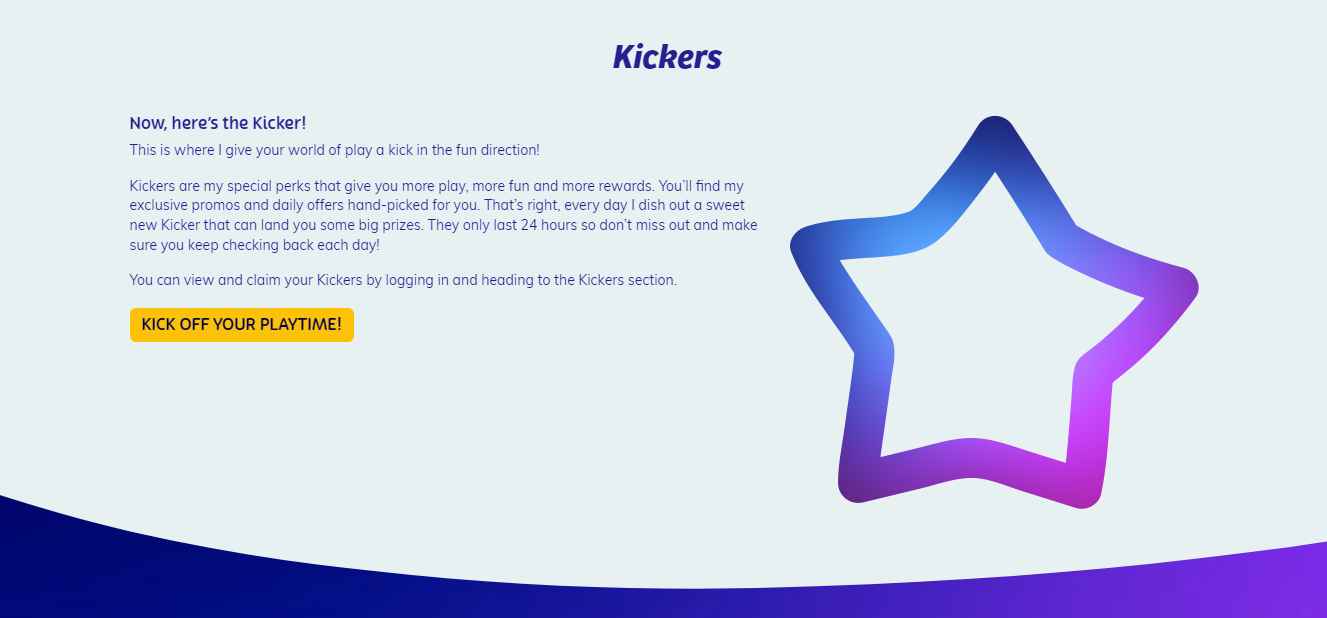 Kickers

Now, here's the Kicker!

This is where I give your world of play a kick in the fun direction!

Kickers are my special perks that give you more play, more fun and more rewards. You'll find my exclusive promos and daily offers hand-picked for you. That's right, every day I dish out a sweet new Kicker that can land you some big prizes. They only last 24 hours so don't miss out and make sure you keep checking back each day!

You can view and claim your Kickers by logging in and heading to the Kickers section.

KICK OFF YOUR PLAYTIME!